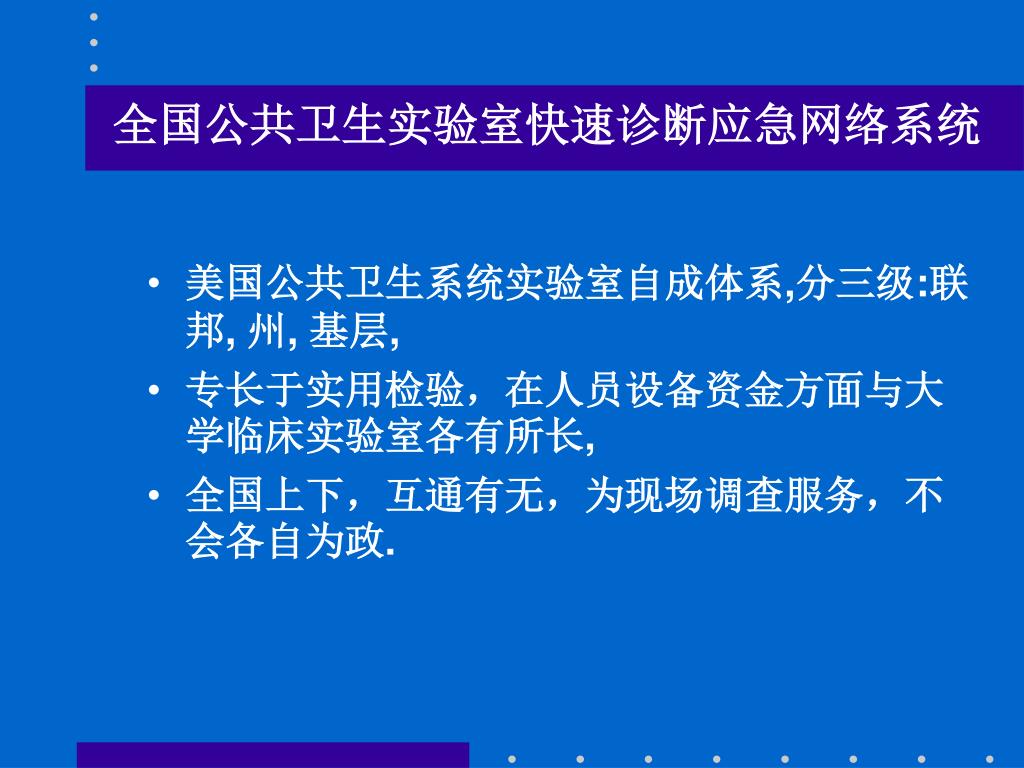 全国公共卫生实验室快速诊断应急网络系统

• 美国公共卫生系统实验室自成体系,分三级:联邦, 州, 基层,

• 专长于实用检验，在人员设备资金方面与大学临床实验室各有所长,

• 全国上下，互通有无，为现场调查服务，不会各自为政.